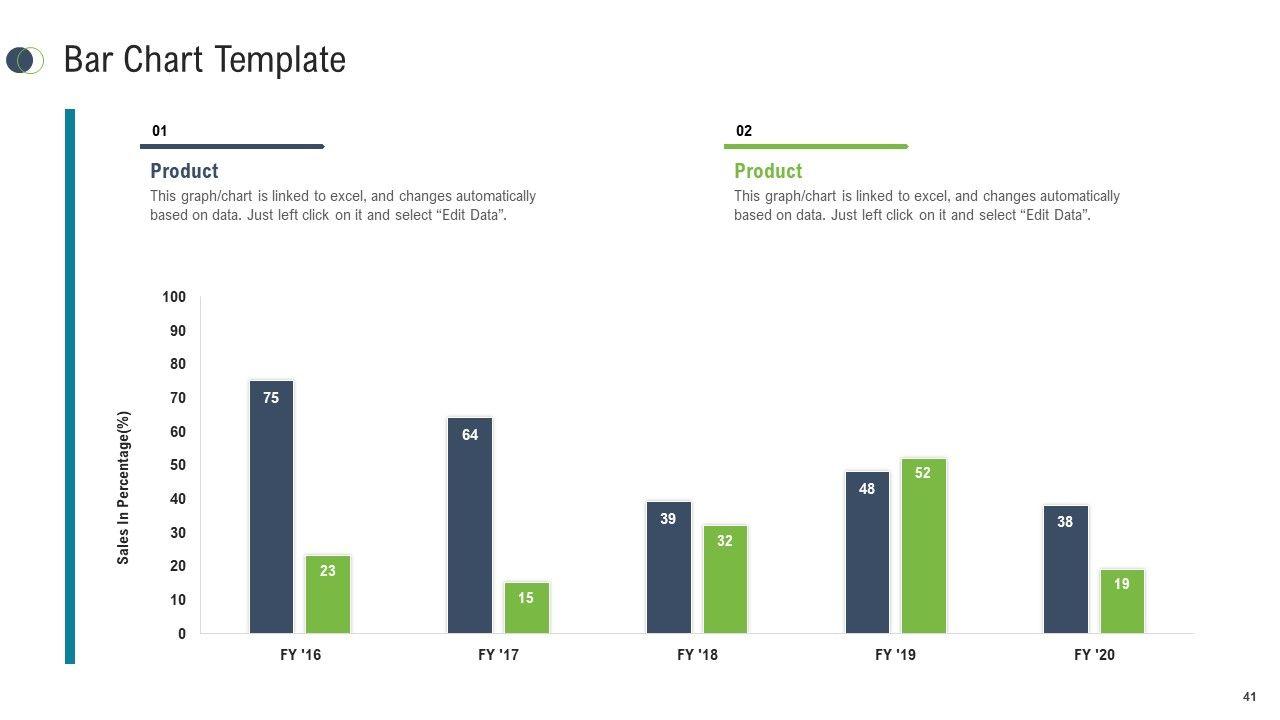 Bar Chart Template

01

Product

This graph/chart is linked to excel, and changes automatically based on data. Just left click on it and select “Edit Data”.

02

Product

This graph/chart is linked to excel, and changes automatically based on data. Just left click on it and select “Edit Data”.

Sales In Percentage(%)

100
90
80
70
60
50
40
30
20
10
0

75
23
64
15
39
32
48
52
38
19

FY '16
FY '17
FY '18
FY '19
FY '20

41